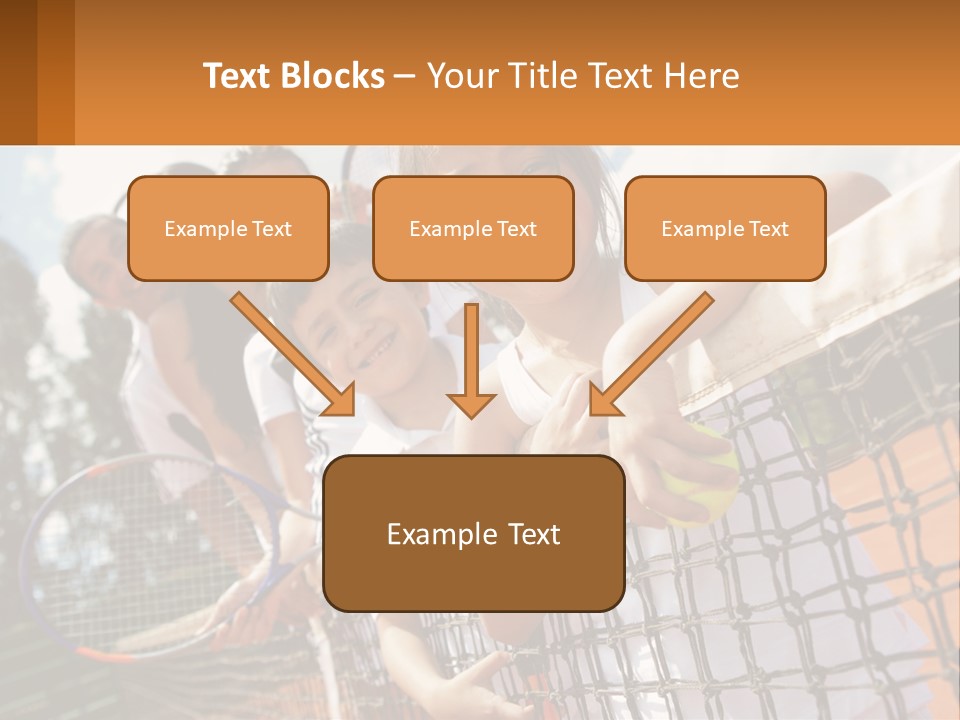 Text Blocks – Your Title Text Here

Example Text

Example Text

Example Text

Example Text